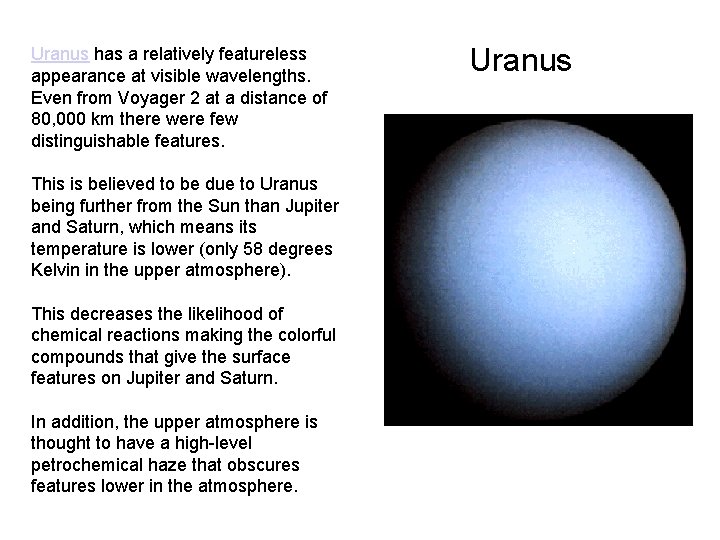 Uranus

Uranus has a relatively featureless appearance at visible wavelengths. Even from Voyager 2 at a distance of 80,000 km there were few distinguishable features.

This is believed to be due to Uranus being further from the Sun than Jupiter and Saturn, which means its temperature is lower (only 58 degrees Kelvin in the upper atmosphere).

This decreases the likelihood of chemical reactions making the colorful compounds that give the surface features on Jupiter and Saturn.

In addition, the upper atmosphere is thought to have a high-level petrochemical haze that obscures features lower in the atmosphere.